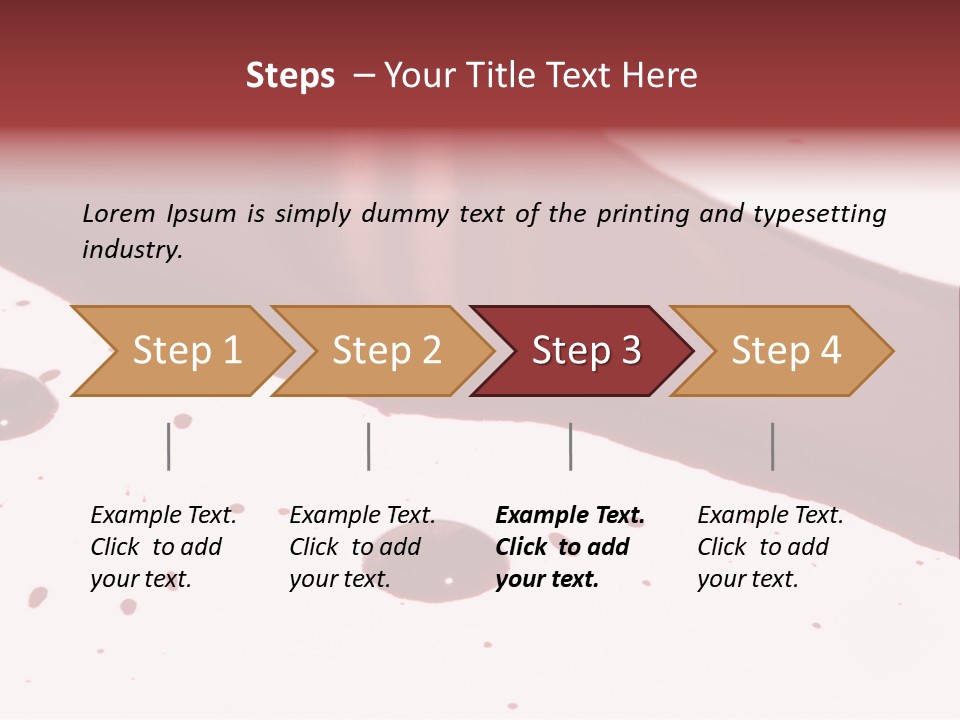 Steps – Your Title Text Here

Lorem Ipsum is simply dummy text of the printing and typesetting industry.

Step 1

Step 2

Step 3

Step 4

Example Text. Click to add your text.

Example Text. Click to add your text.

Example Text. Click to add your text.

Example Text. Click to add your text.